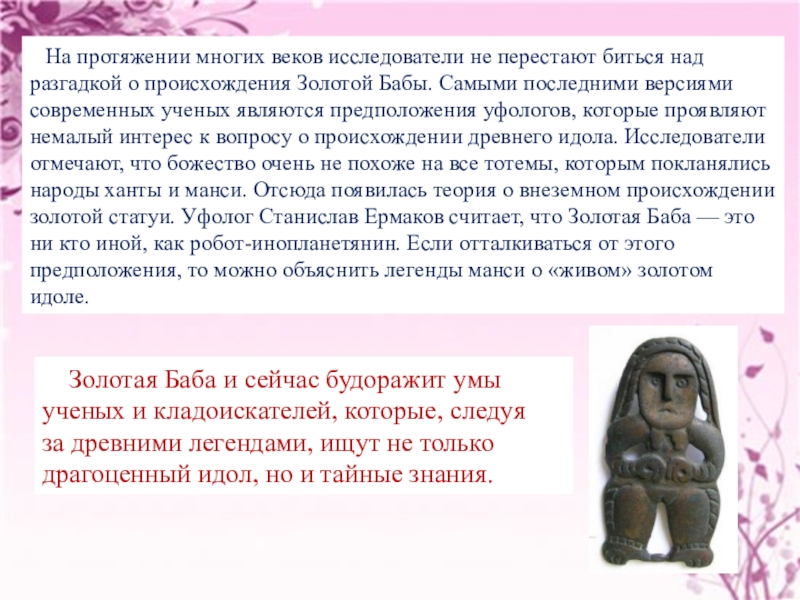 На протяжении многих веков исследователи не перестают биться над разгадкой о происхождения Золотой Бабы. Самыми последними версиями современных ученых являются предположения уфологов, которые проявляют немалый интерес к вопросу о происхождении древнего идола. Исследователи отмечают, что божество очень не похоже на все тотемы, которым покланялись народы ханты и манси. Отсюда появилась теория о внеземном происхождении золотой статуи. Уфолог Станислав Ермаков считает, что Золотая Баба — это ни кто иной, как робот-инопланетянин. Если отталкиваться от этого предположения, то можно объяснить легенды манси о «живом» золотом идоле.

Золотая Баба и сейчас будоражит умы ученых и кладоискателей, которые, следуя за древними легендами, ищут не только драгоценный идол, но и тайные знания.